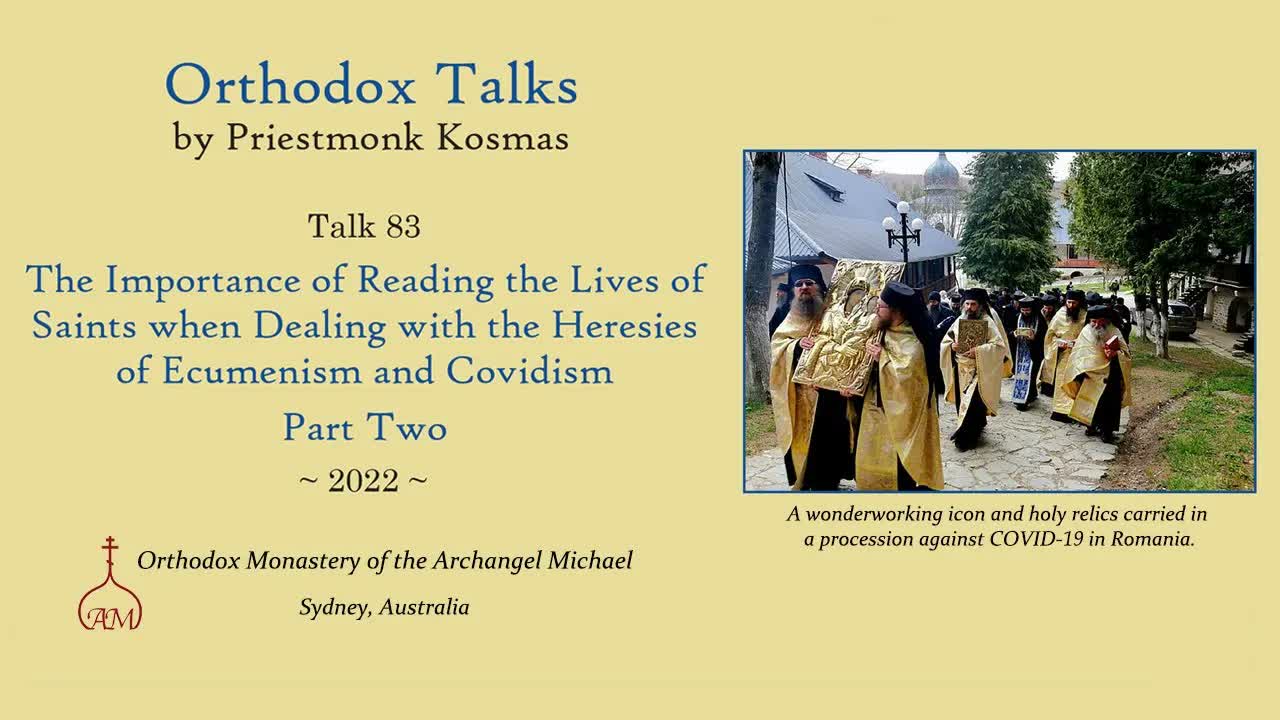 Orthodox Talks
by Priestmonk Kosmas

Talk 83

The Importance of Reading the Lives of Saints when Dealing with the Heresies of Ecumenism and Covidism

Part Two

~ 2022 ~

AM

Orthodox Monastery of the Archangel Michael

Sydney, Australia

A wonderworking icon and holy relics carried in a procession against COVID-19 in Romania.